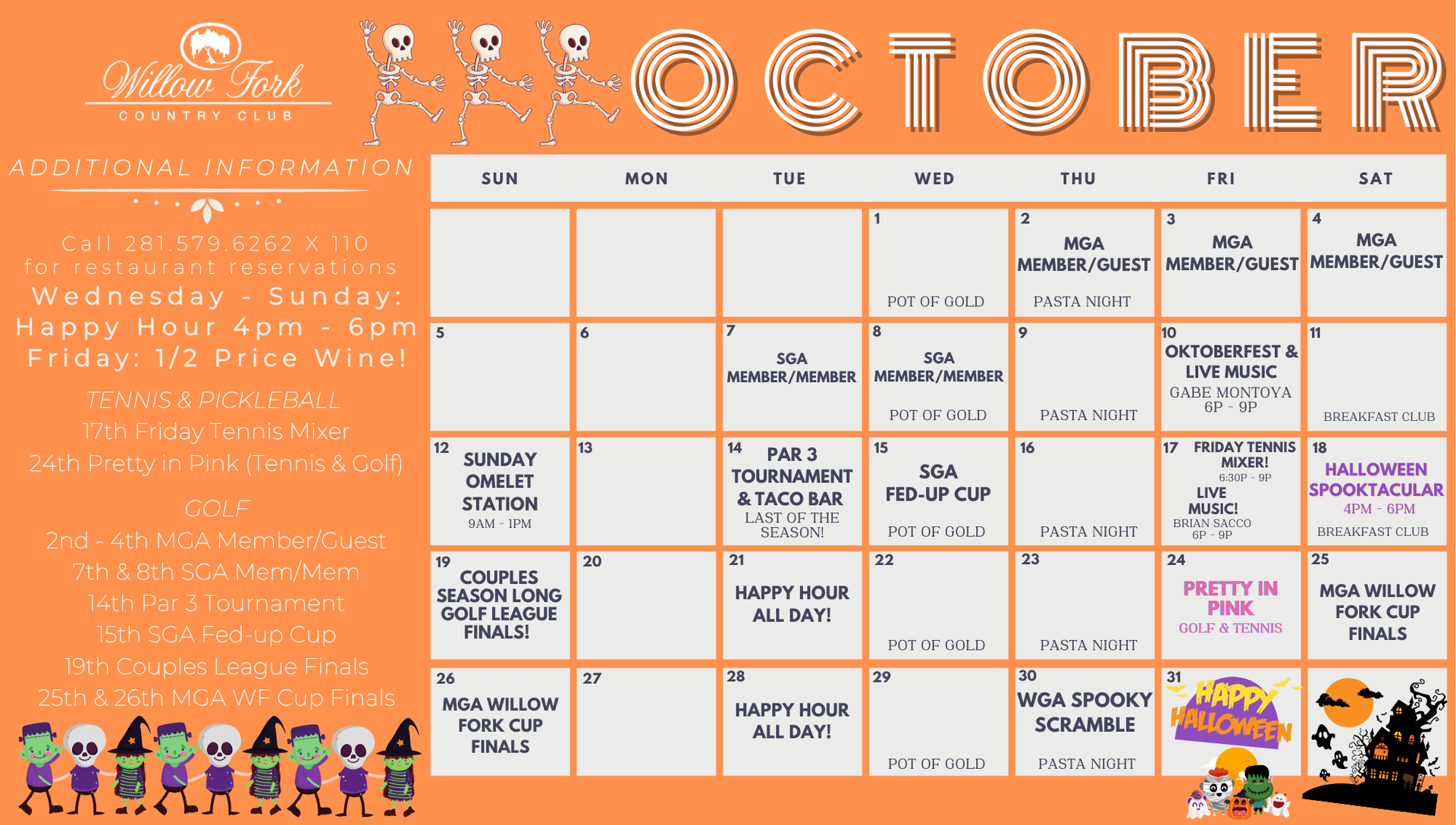 Willow Fork
COUNTRY CLUB

OCTOBER

ADDITIONAL INFORMATION

Call 281.579.6262 X 110 for restaurant reservations
Wednesday - Sunday: Happy Hour 4pm - 6pm
Friday: 1/2 Price Wine!

TENNIS & PICKLEBALL
17th Friday Tennis Mixer
24th Pretty in Pink (Tennis & Golf)

GOLF
2nd - 4th MGA Member/Guest
7th & 8th SGA Mem/Mem
14th Par 3 Tournament
15th SGA Fed-up Cup
19th Couples League Finals
25th & 26th MGA WF Cup Finals

| SUN | MON | TUE | WED | THU | FRI | SAT |
|---|---|---|---|---|---|---|
| | | | 1 POT OF GOLD | 2 MGA MEMBER/GUEST PASTA NIGHT | 3 MGA MEMBER/GUEST | 4 MGA MEMBER/GUEST |
| 5 | 6 | 7 SGA MEMBER/MEMBER | 8 SGA MEMBER/MEMBER POT OF GOLD | 9 PASTA NIGHT | 10 OKTOBERFEST & LIVE MUSIC GABE MONTOYA 6P - 9P | 11 BREAKFAST CLUB |
| 12 SUNDAY OMELET STATION 9AM - 1PM | 13 | 14 PAR 3 TOURNAMENT & TACO BAR LAST OF THE SEASON! | 15 SGA FED-UP CUP POT OF GOLD | 16 PASTA NIGHT | 17 FRIDAY TENNIS MIXER! 6:30P - 9P LIVE MUSIC! BRIAN SACCO 6P - 9P | 18 HALLOWEEN SPOOKTACULAR 4PM - 6PM BREAKFAST CLUB |
| 19 COUPLES SEASON LONG GOLF LEAGUE FINALS! | 20 | 21 HAPPY HOUR ALL DAY! | 22 POT OF GOLD | 23 PASTA NIGHT | 24 PRETTY IN PINK GOLF & TENNIS | 25 MGA WILLOW FORK CUP FINALS |
| 26 MGA WILLOW FORK CUP FINALS | 27 | 28 HAPPY HOUR ALL DAY! | 29 POT OF GOLD | 30 WGA SPOOKY SCRAMBLE PASTA NIGHT | 31 HAPPY HALLOWEEN | |